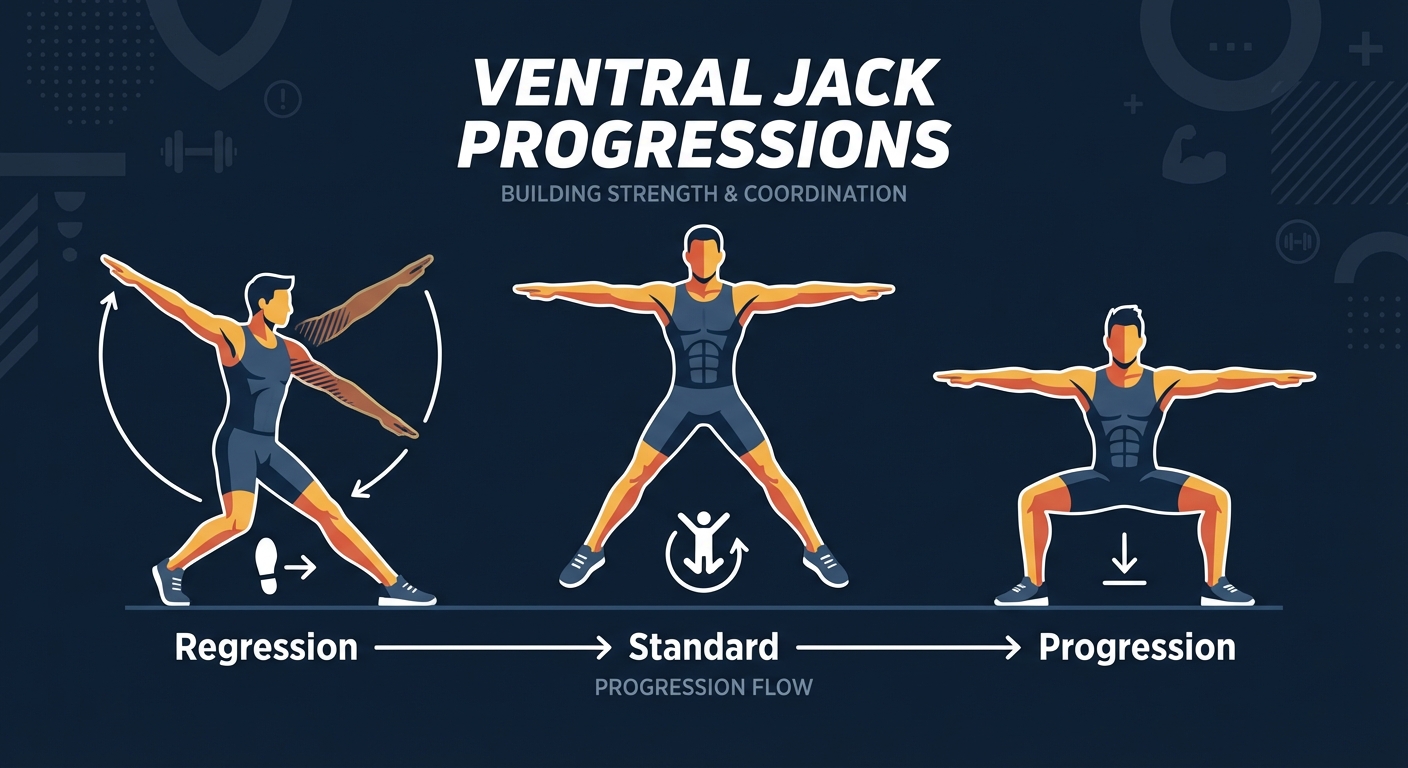 VENTRAL JACK PROGRESSIONS

BUILDING STRENGTH & COORDINATION

Regression → Standard → Progression

PROGRESSION FLOW